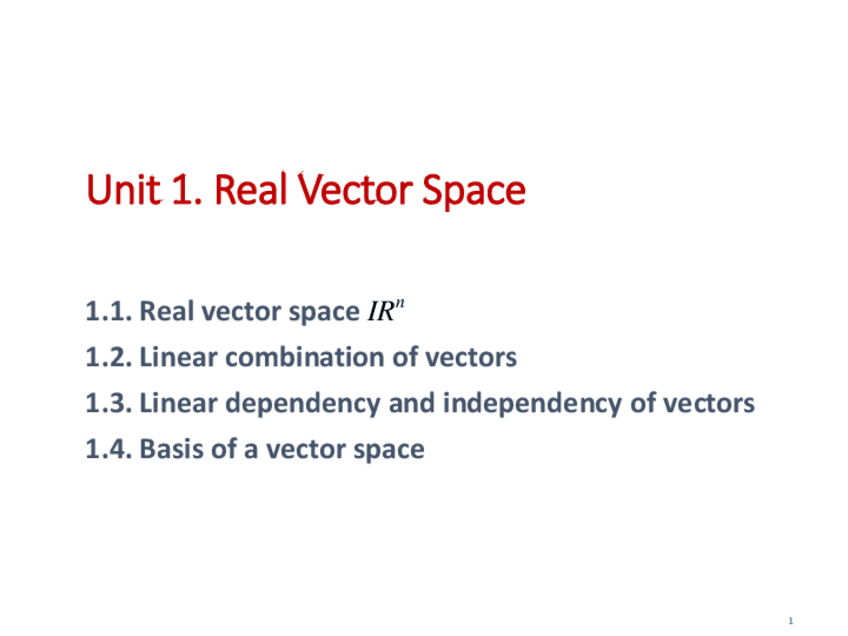 Unit 1. Real Vector Space

1.1. Real vector space $IR^n$
1.2. Linear combination of vectors
1.3. Linear dependency and independency of vectors
1.4. Basis of a vector space

1